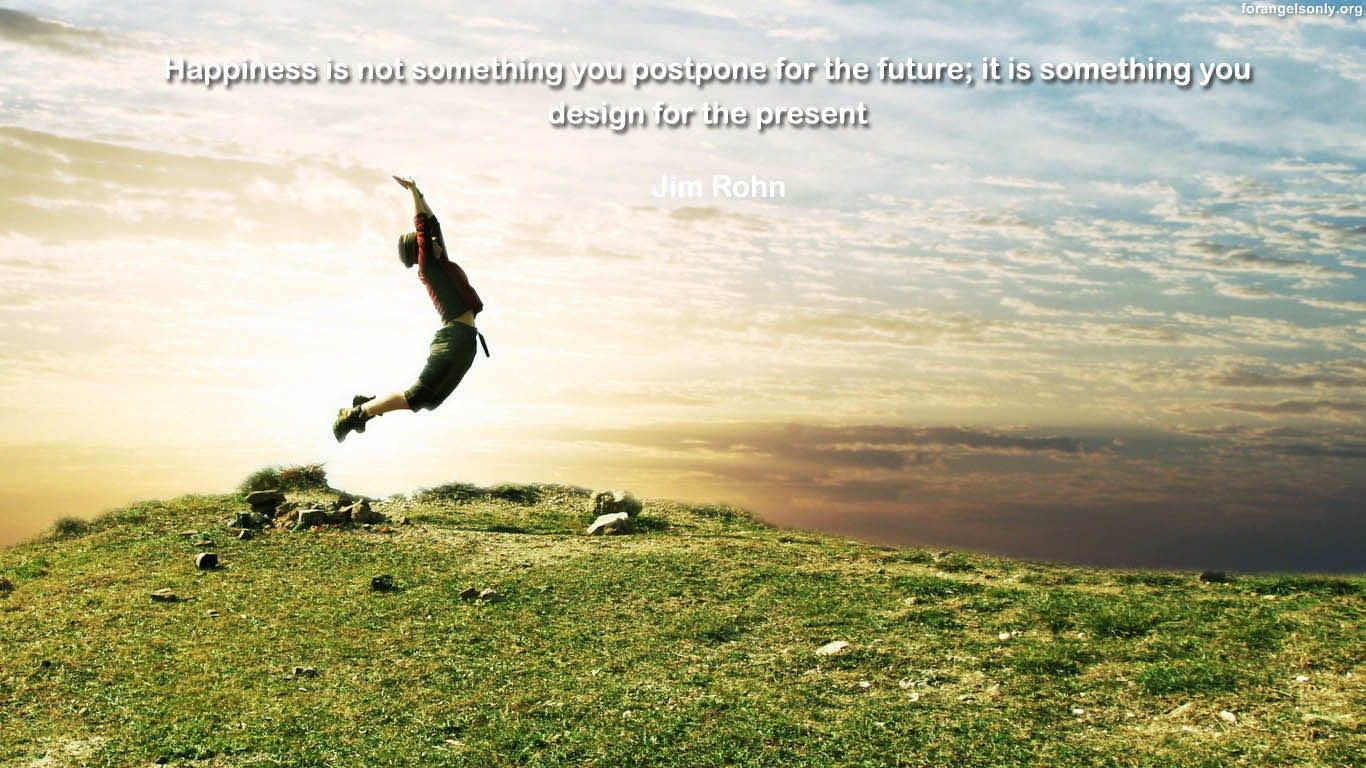 forangelsonly.org

Happiness is not something you postpone for the future; it is something you design for the present

Jim Rohn